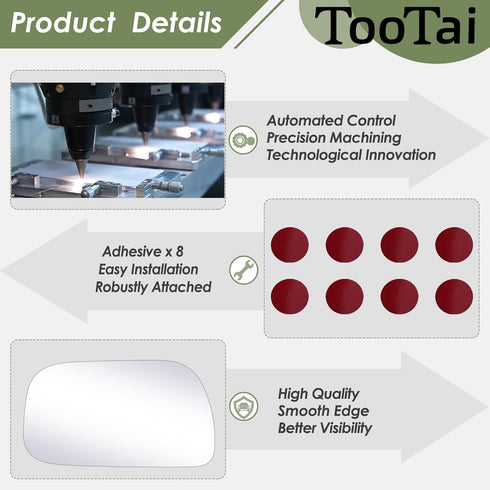 Product Details

TooTai

Automated Control
Precision Machining
Technological Innovation

Adhesive x 8
Easy Installation
Robustly Attached

High Quality
Smooth Edge
Better Visibility